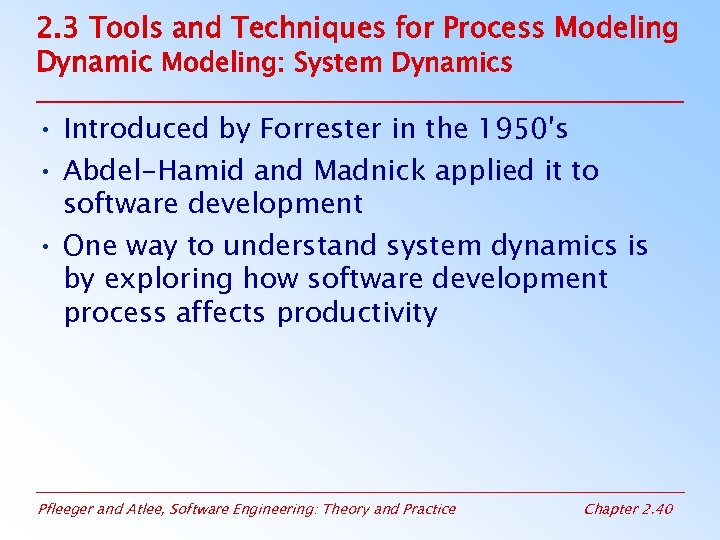 2.3 Tools and Techniques for Process Modeling
Dynamic Modeling: System Dynamics

• Introduced by Forrester in the 1950's
• Abdel-Hamid and Madnick applied it to software development
• One way to understand system dynamics is by exploring how software development process affects productivity

Pfleeger and Atlee, Software Engineering: Theory and Practice
Chapter 2.40